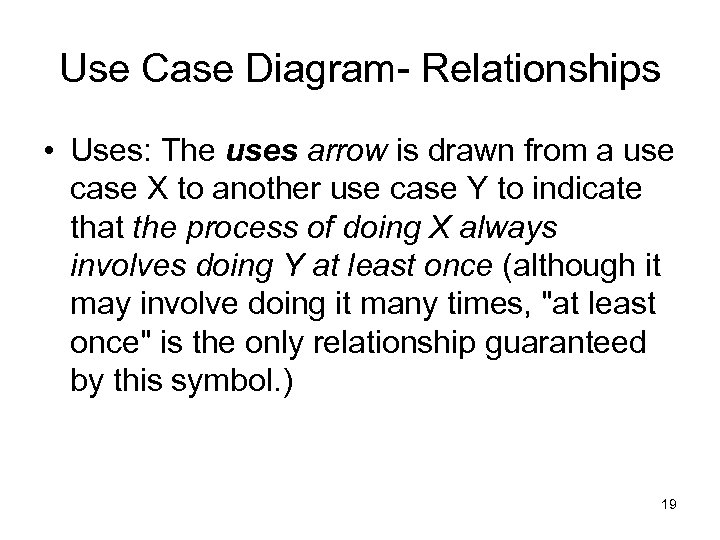 Use Case Diagram- Relationships

• Uses: The uses arrow is drawn from a use case X to another use case Y to indicate that the process of doing X always involves doing Y at least once (although it may involve doing it many times, "at least once" is the only relationship guaranteed by this symbol.)

19